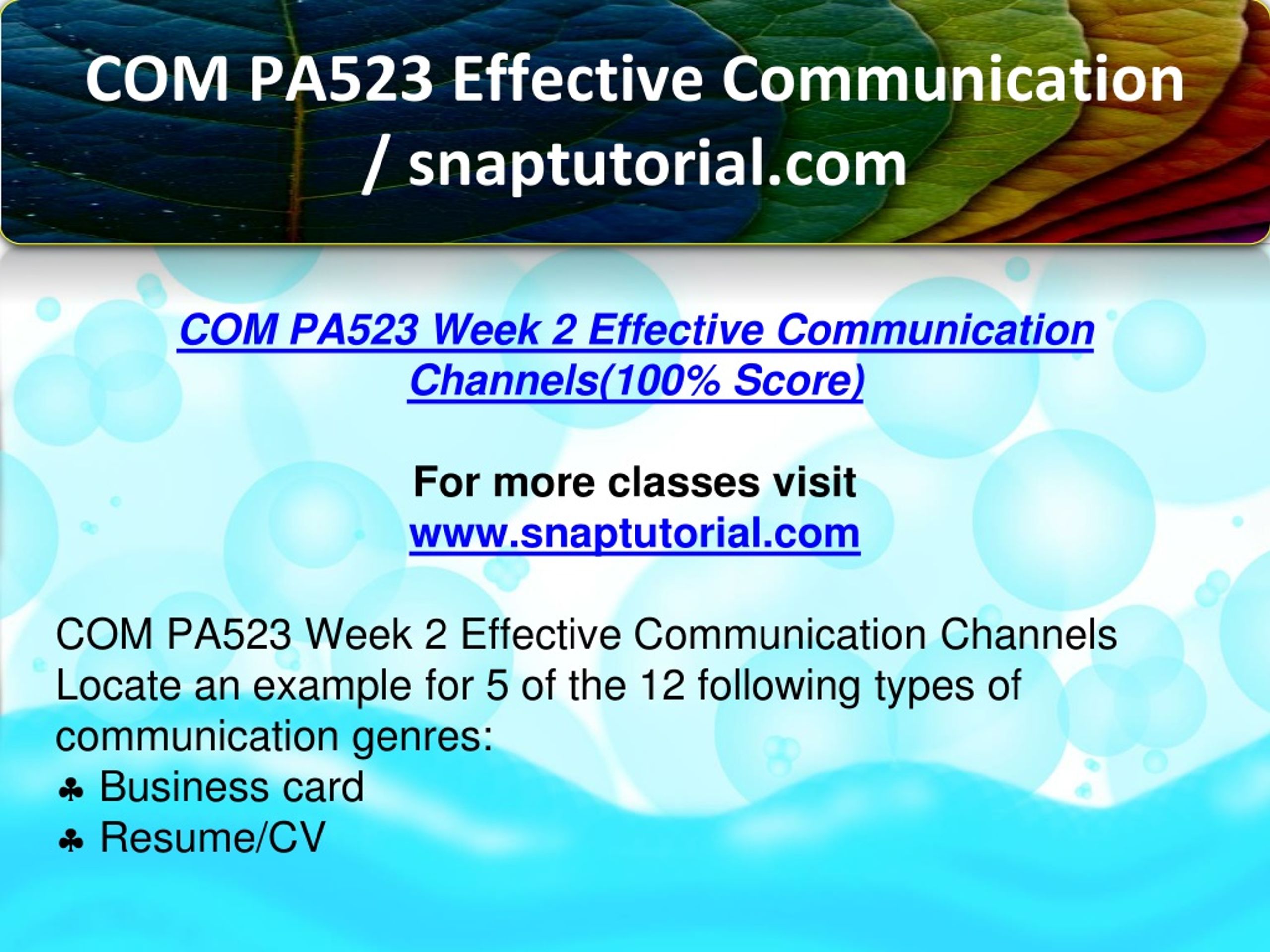 COM PA523 Effective Communication / snaptutorial.com

COM PA523 Week 2 Effective Communication Channels(100% Score)

For more classes visit
www.snaptutorial.com

COM PA523 Week 2 Effective Communication Channels
Locate an example for 5 of the 12 following types of communication genres:
♣ Business card
♣ Resume/CV